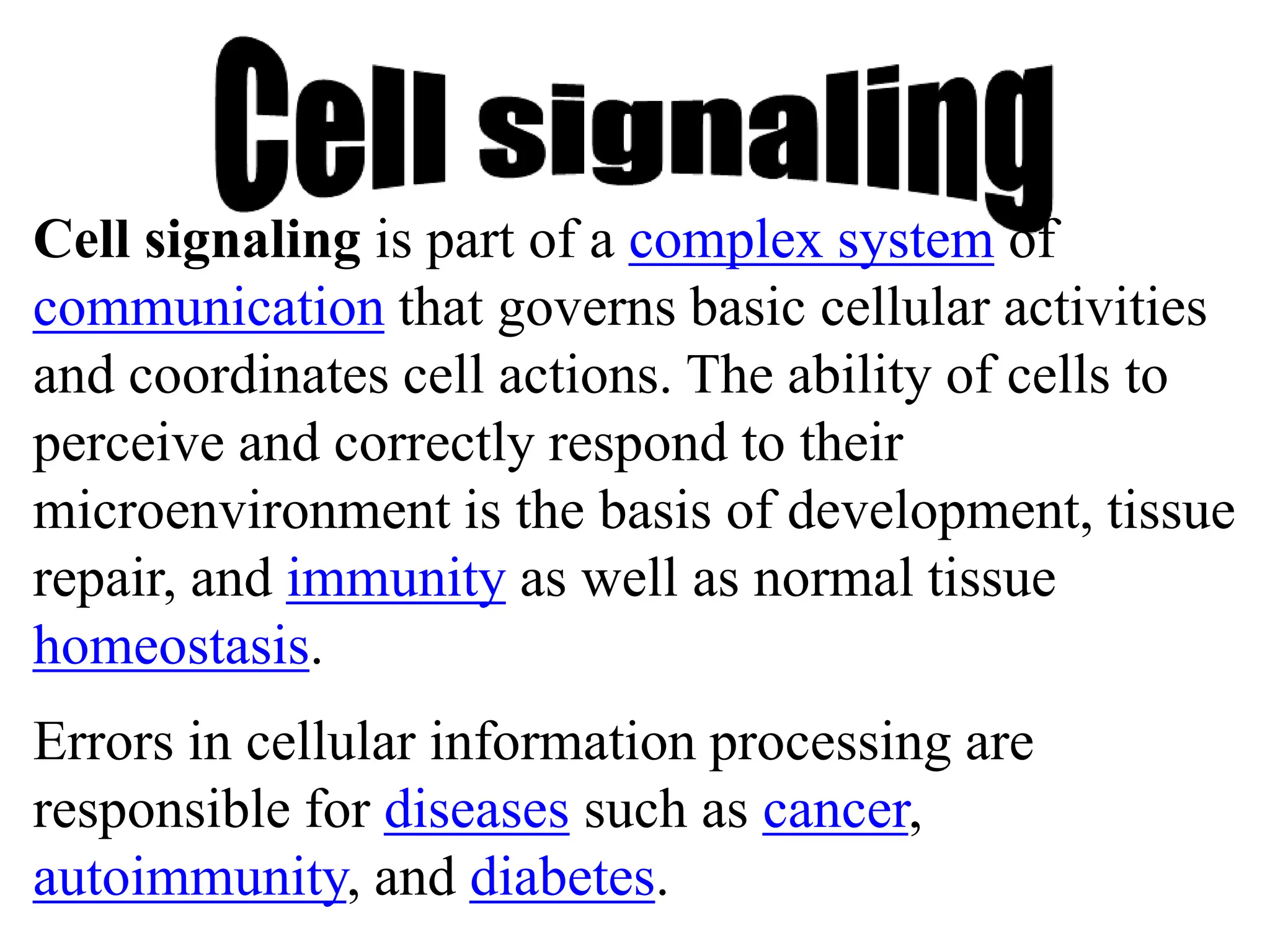 Cell signaling

Cell signaling is part of a complex system of communication that governs basic cellular activities and coordinates cell actions. The ability of cells to perceive and correctly respond to their microenvironment is the basis of development, tissue repair, and immunity as well as normal tissue homeostasis.

Errors in cellular information processing are responsible for diseases such as cancer, autoimmunity, and diabetes.